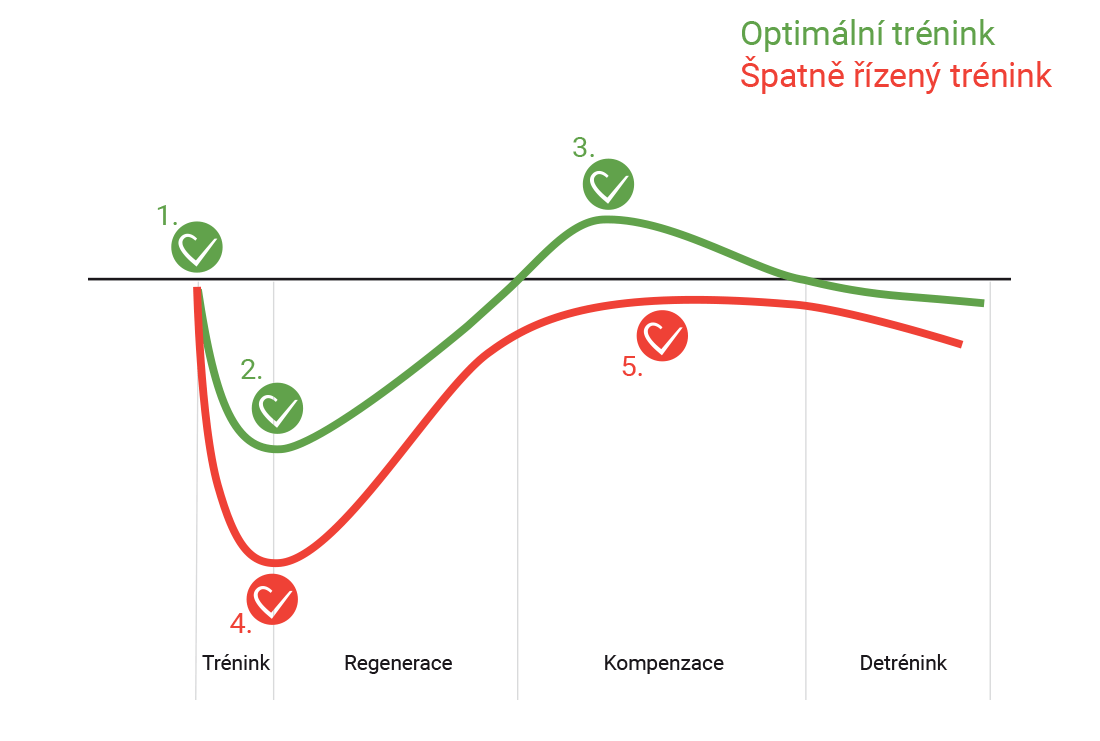 Optimální trénink
Špatně řízený trénink

1.
2.
3.
4.
5.

Trénink
Regenerace
Kompenzace
Detrénink